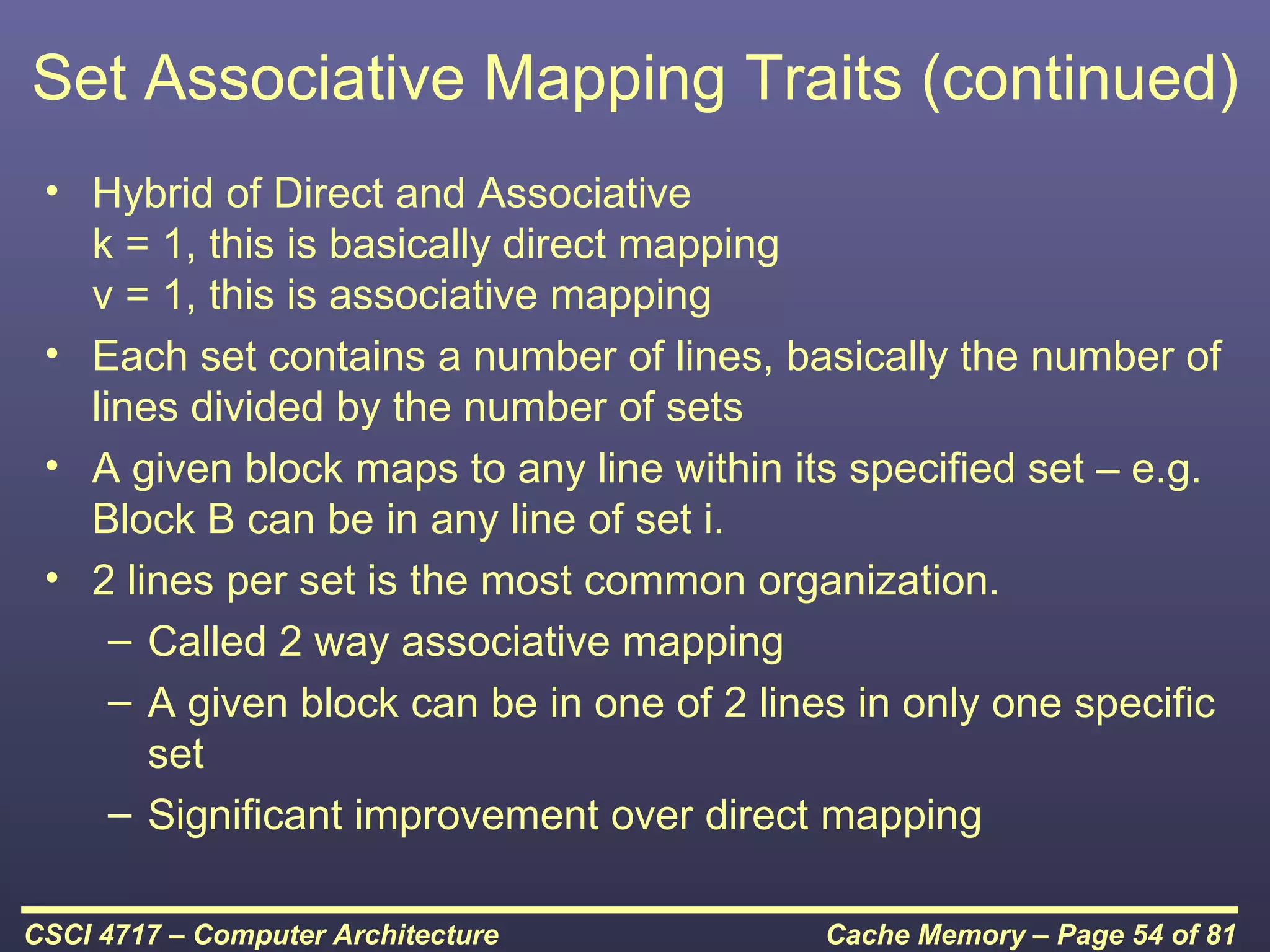 Set Associative Mapping Traits (continued)

• Hybrid of Direct and Associative
k = 1, this is basically direct mapping
v = 1, this is associative mapping

• Each set contains a number of lines, basically the number of lines divided by the number of sets

• A given block maps to any line within its specified set – e.g. Block B can be in any line of set i.

• 2 lines per set is the most common organization.
– Called 2 way associative mapping
– A given block can be in one of 2 lines in only one specific set
– Significant improvement over direct mapping

CSCI 4717 – Computer Architecture

Cache Memory – Page 54 of 81